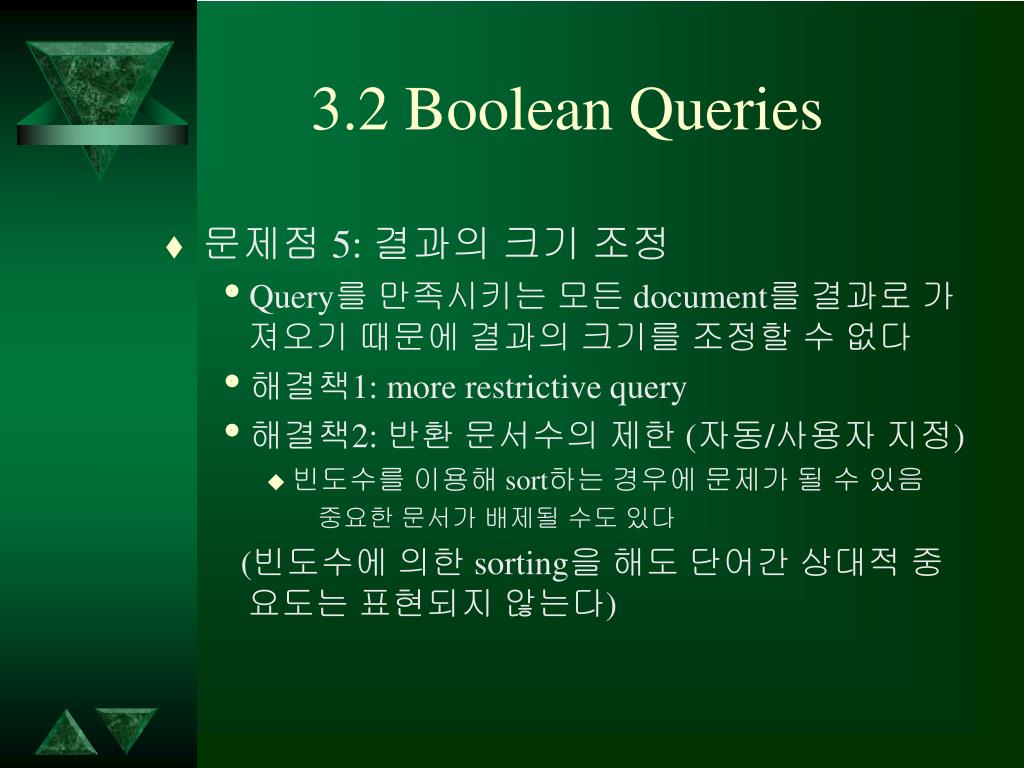 3.2 Boolean Queries

♦ 문제점 5: 결과의 크기 조정

• Query를 만족시키는 모든 document를 결과로 가져오기 때문에 결과의 크기를 조정할 수 없다

• 해결책1: more restrictive query

• 해결책2: 반환 문서수의 제한 (자동/사용자 지정)

◆ 빈도수를 이용해 sort하는 경우에 문제가 될 수 있음 중요한 문서가 배제될 수도 있다

(빈도수에 의한 sorting을 해도 단어간 상대적 중요도는 표현되지 않는다)